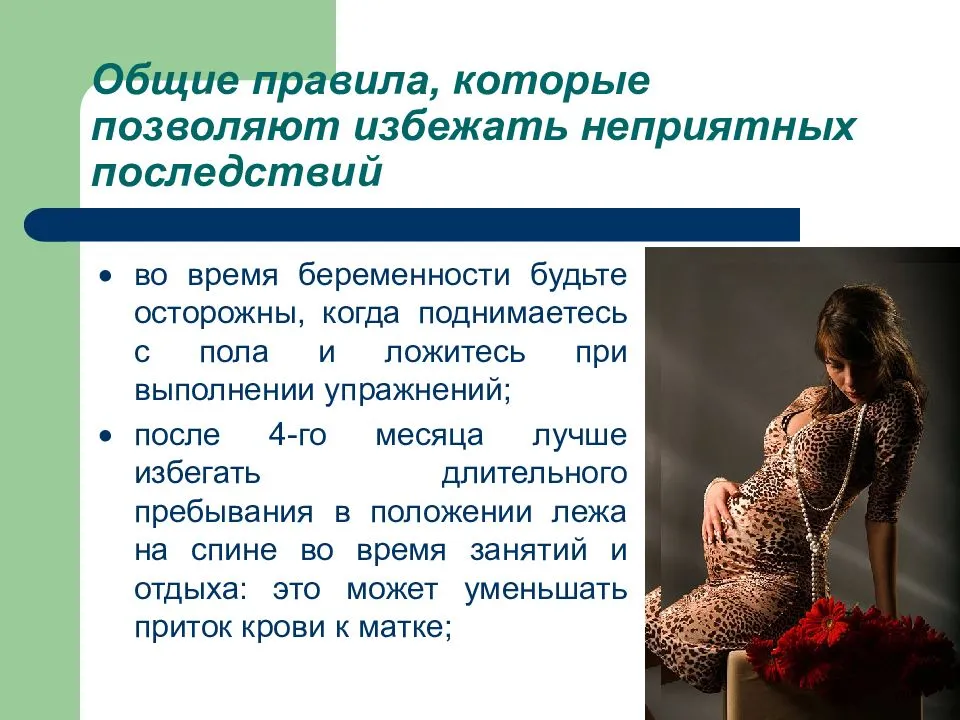 Общие правила, которые позволяют избежать неприятных последствий

• во время беременности будьте осторожны, когда поднимаетесь с пола и ложитесь при выполнении упражнений;
• после 4-го месяца лучше избегать длительного пребывания в положении лежа на спине во время занятий и отдыха: это может уменьшать приток крови к матке;